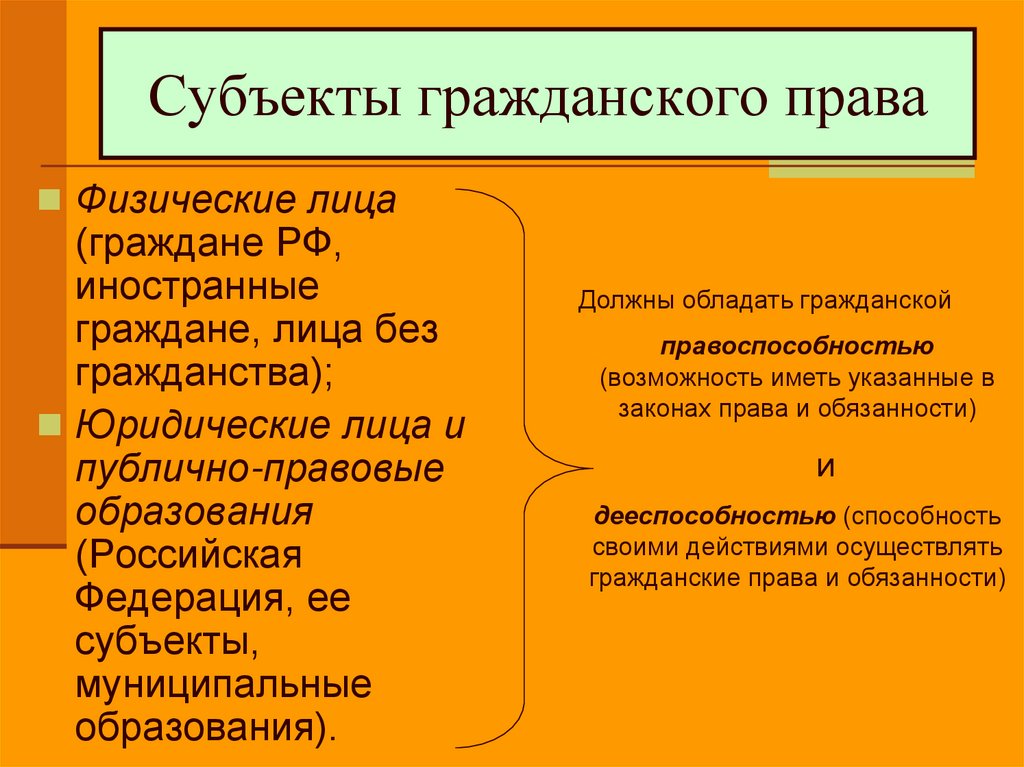 Субъекты гражданского права

Физические лица (граждане РФ, иностранные граждане, лица без гражданства);

Юридические лица и публично-правовые образования (Российская Федерация, ее субъекты, муниципальные образования).

Должны обладать гражданской правоспособностью (возможность иметь указанные в законах права и обязанности)

и

дееспособностью (способность своими действиями осуществлять гражданские права и обязанности)